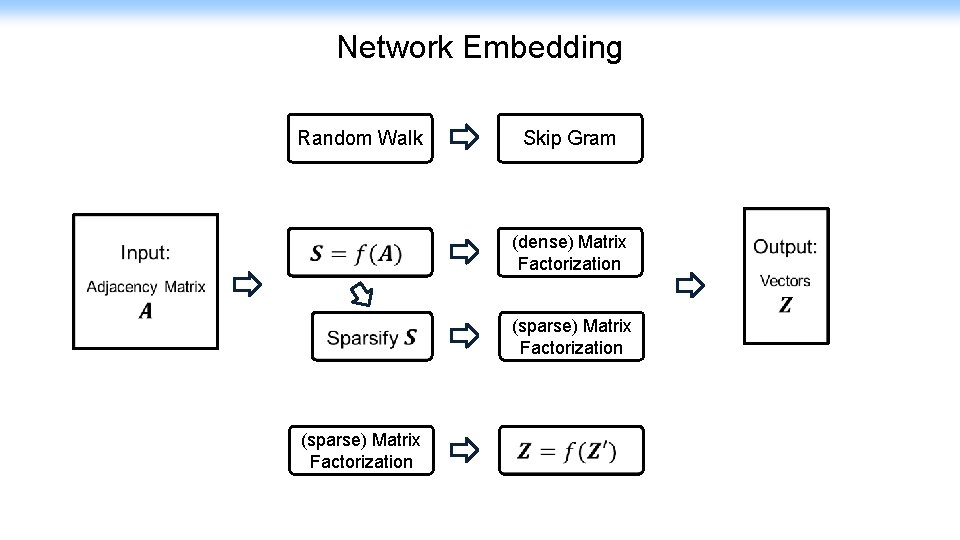 Network Embedding

Input:
Adjacency Matrix
$\boldsymbol{A}$

Random Walk

Skip Gram

$\boldsymbol{S} = f(\boldsymbol{A})$

(dense) Matrix Factorization

Sparsify $\boldsymbol{S}$

(sparse) Matrix Factorization

(sparse) Matrix Factorization

$\boldsymbol{Z} = f(\boldsymbol{Z}')$

Output:
Vectors
$\boldsymbol{Z}$